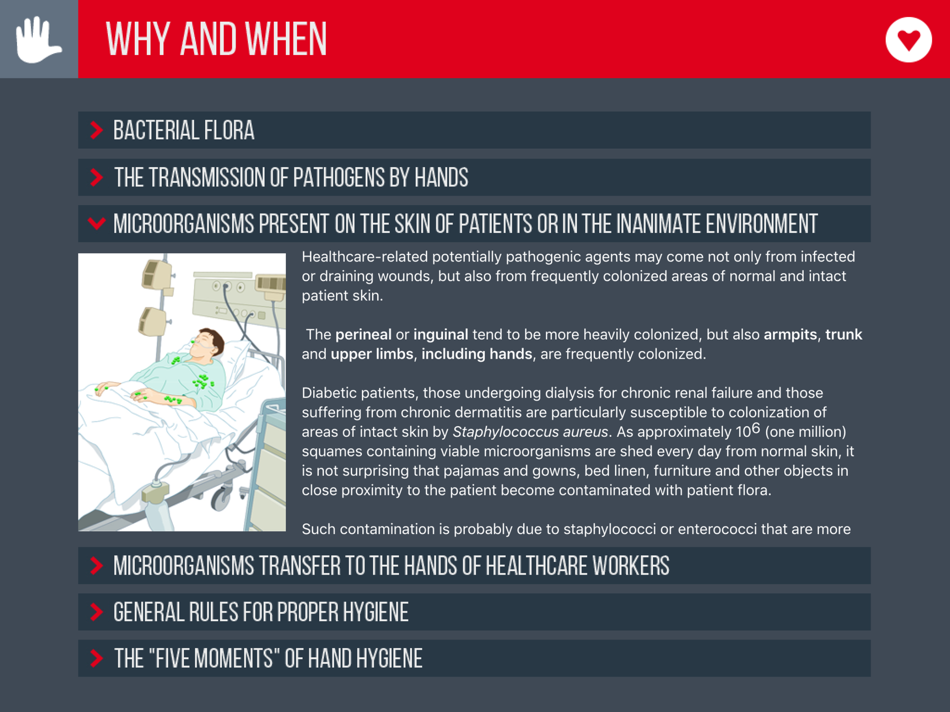 WHY AND WHEN

BACTERIAL FLORA

THE TRANSMISSION OF PATHOGENS BY HANDS

MICROORGANISMS PRESENT ON THE SKIN OF PATIENTS OR IN THE INANIMATE ENVIRONMENT

Healthcare-related potentially pathogenic agents may come not only from infected or draining wounds, but also from frequently colonized areas of normal and intact patient skin.

The perineal or inguinal tend to be more heavily colonized, but also armpits, trunk and upper limbs, including hands, are frequently colonized.

Diabetic patients, those undergoing dialysis for chronic renal failure and those suffering from chronic dermatitis are particularly susceptible to colonization of areas of intact skin by Staphylococcus aureus. As approximately $10^6$ (one million) squames containing viable microorganisms are shed every day from normal skin, it is not surprising that pajamas and gowns, bed linen, furniture and other objects in close proximity to the patient become contaminated with patient flora.

Such contamination is probably due to staphylococci or enterococci that are more

MICROORGANISMS TRANSFER TO THE HANDS OF HEALTHCARE WORKERS

GENERAL RULES FOR PROPER HYGIENE

THE "FIVE MOMENTS" OF HAND HYGIENE